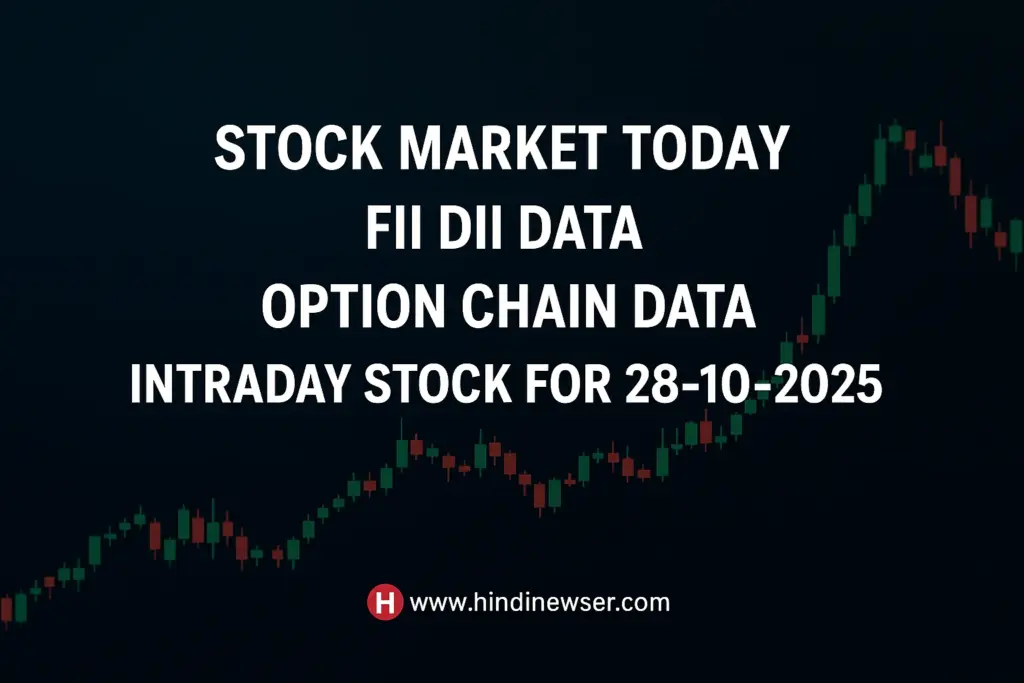 STOCK MARKET TODAY
FII DII DATA
OPTION CHAIN DATA
INTRADAY STOCK FOR 28-10-2025

H www.hindinewser.com